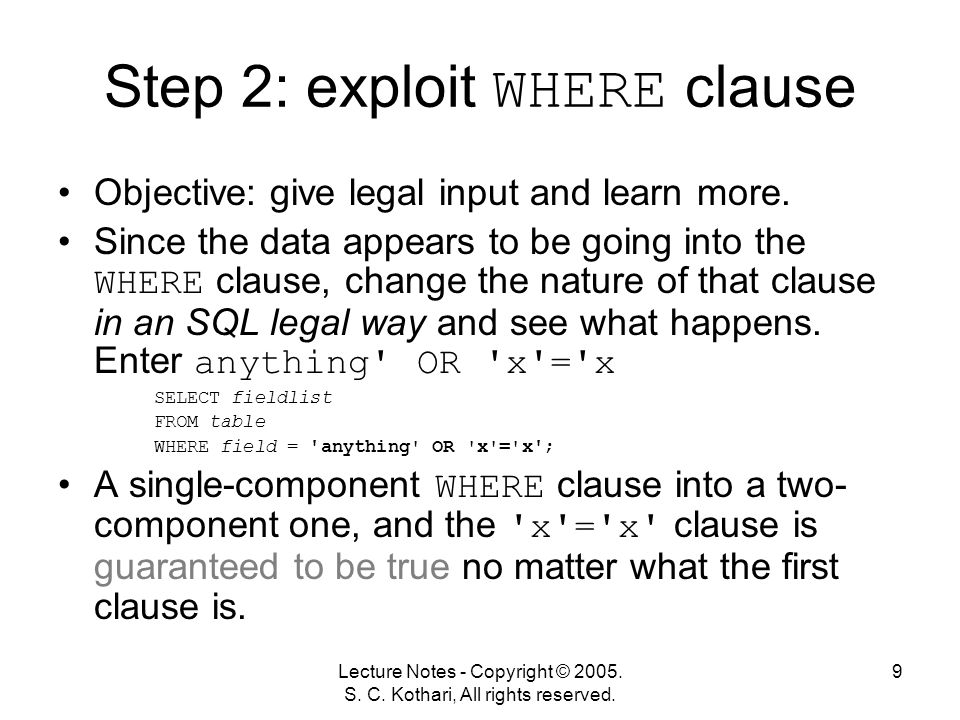 Step 2: exploit WHERE clause

• Objective: give legal input and learn more.

• Since the data appears to be going into the WHERE clause, change the nature of that clause in an SQL legal way and see what happens. Enter anything' OR 'x'='x

SELECT fieldlist
FROM table
WHERE field = 'anything' OR 'x'='x';

• A single-component WHERE clause into a two-component one, and the 'x'='x' clause is guaranteed to be true no matter what the first clause is.

Lecture Notes - Copyright © 2005. S. C. Kothari, All rights reserved.

9